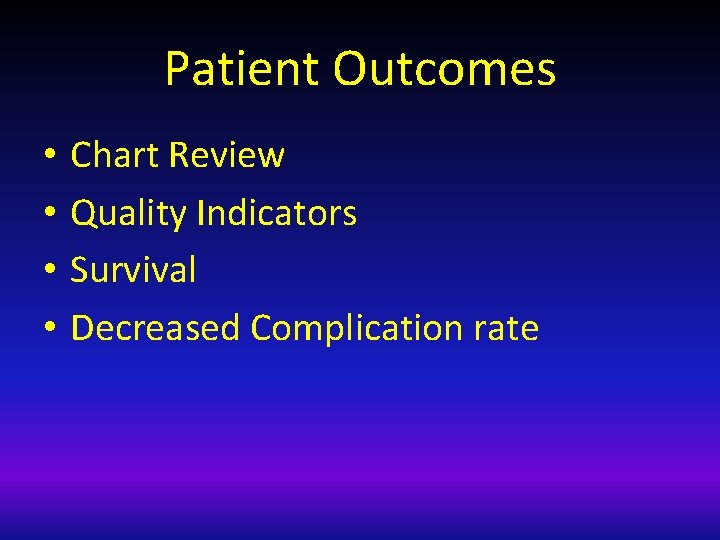 Patient Outcomes

• Chart Review
• Quality Indicators
• Survival
• Decreased Complication rate